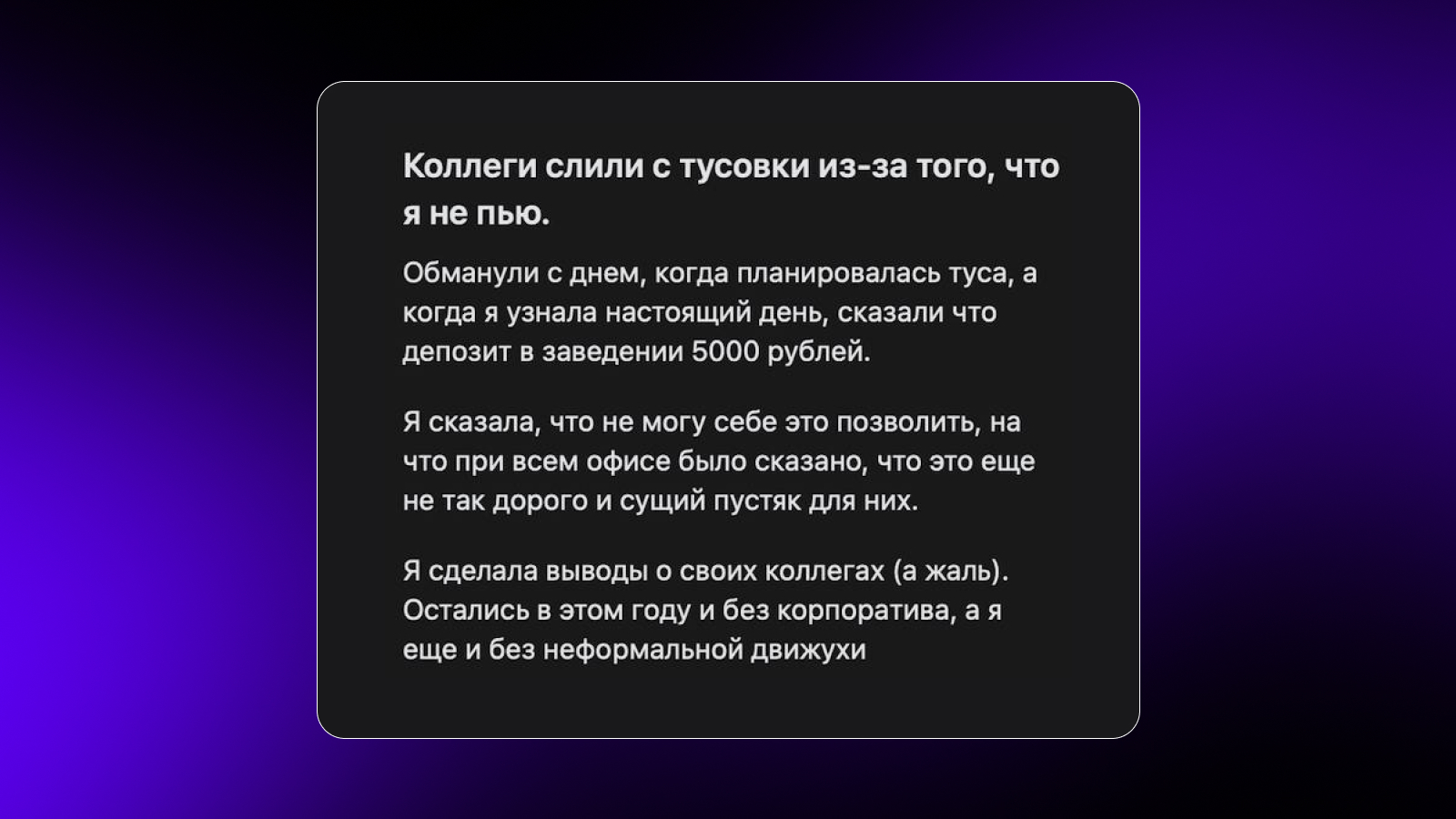 Коллеги слили с тусовки из-за того, что я не пью.

Обманули с днем, когда планировалась туса, а когда я узнала настоящий день, сказали что депозит в заведении 5000 рублей.

Я сказала, что не могу себе это позволить, на что при всем офисе было сказано, что это еще не так дорого и сущий пустяк для них.

Я сделала выводы о своих коллегах (а жаль). Остались в этом году и без корпоратива, а я еще и без неформальной движухи